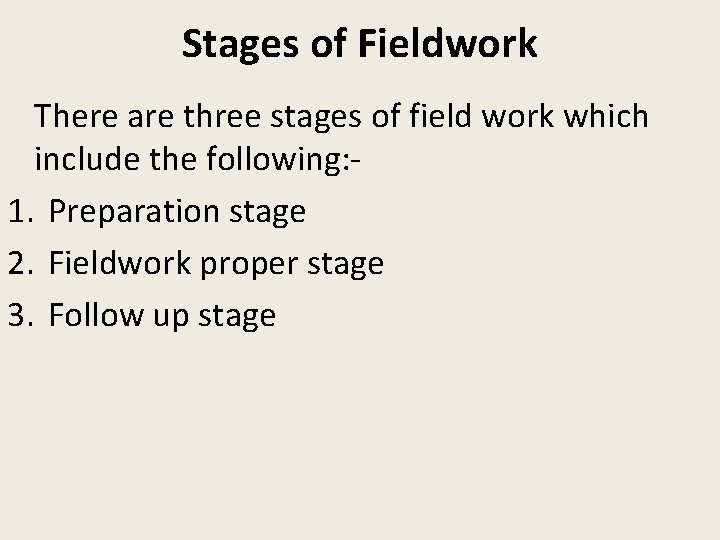 Stages of Fieldwork

There are three stages of field work which include the following:-

1. Preparation stage
2. Fieldwork proper stage
3. Follow up stage